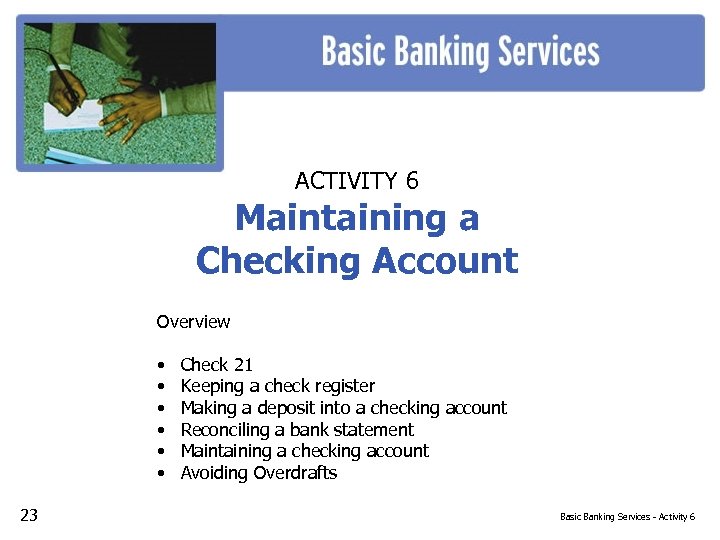 Basic Banking Services

ACTIVITY 6
Maintaining a Checking Account

Overview

• Check 21
• Keeping a check register
• Making a deposit into a checking account
• Reconciling a bank statement
• Maintaining a checking account
• Avoiding Overdrafts

23

Basic Banking Services - Activity 6